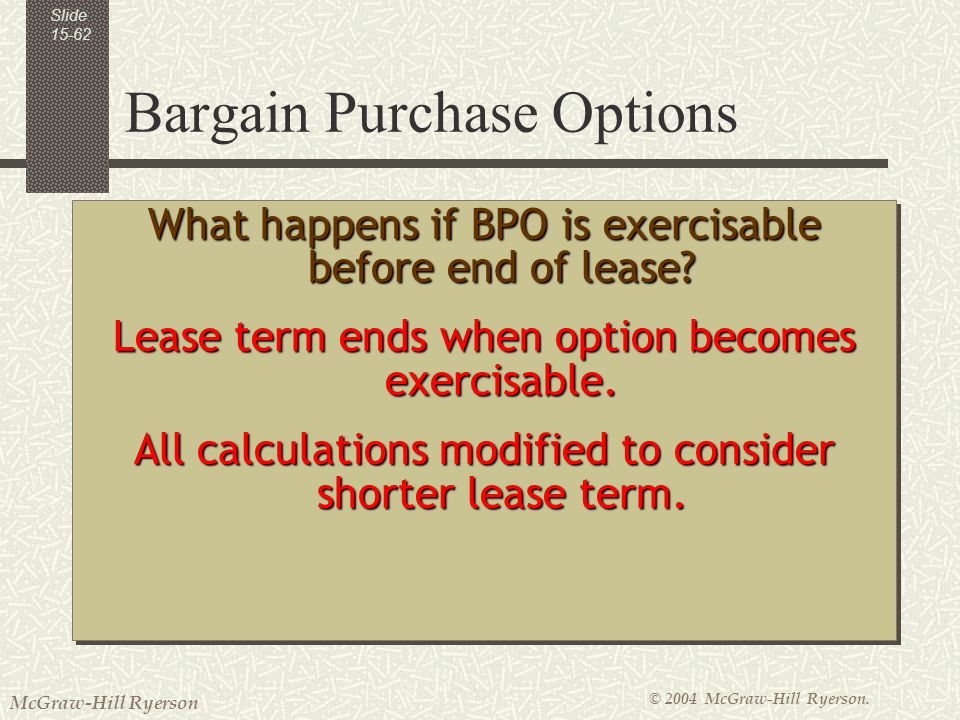 Slide 15-62

Bargain Purchase Options

What happens if BPO is exercisable before end of lease?

Lease term ends when option becomes exercisable.

All calculations modified to consider shorter lease term.

McGraw-Hill Ryerson

© 2004 McGraw-Hill Ryerson.